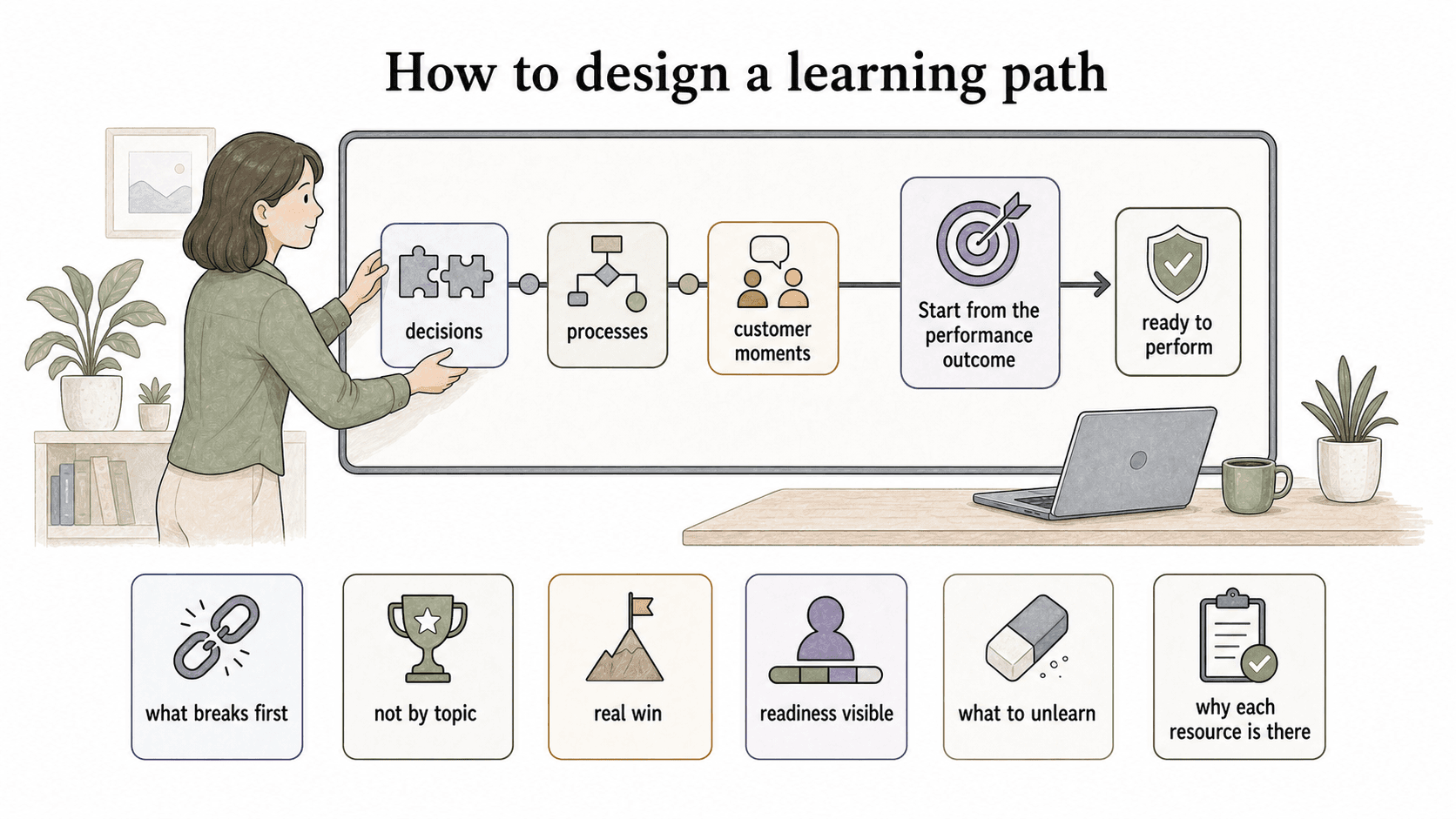 How to design a learning path

decisions

processes

customer moments

Start from the performance outcome

ready to perform

what breaks first

not by topic

real win

readiness visible

what to unlearn

why each resource is there